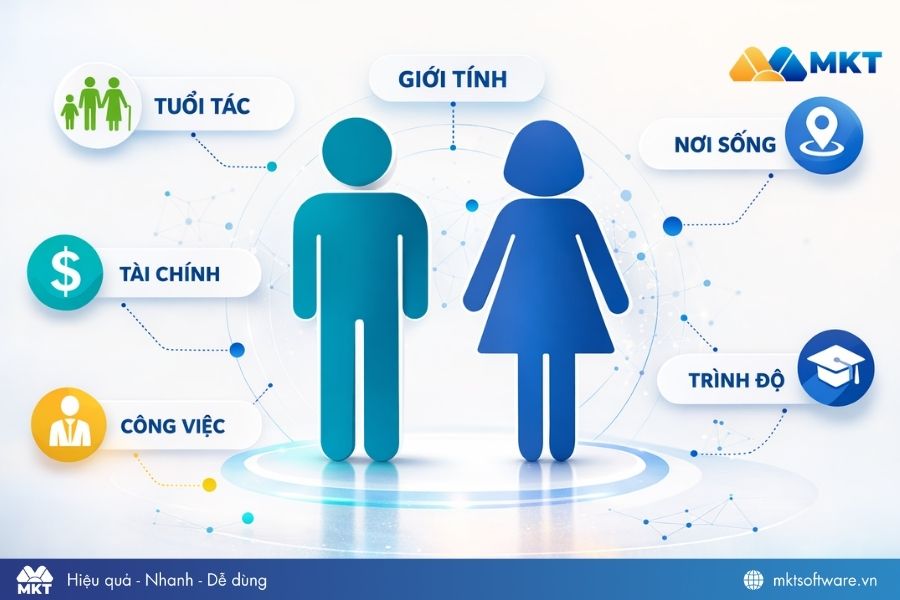 MKT

TUỔI TÁC

GIỚI TÍNH

NƠI SỐNG

TÀI CHÍNH

TRÌNH ĐỘ

CÔNG VIỆC

MKT Hiệu quả - Nhanh - Dễ dùng

mktsoftware.vn